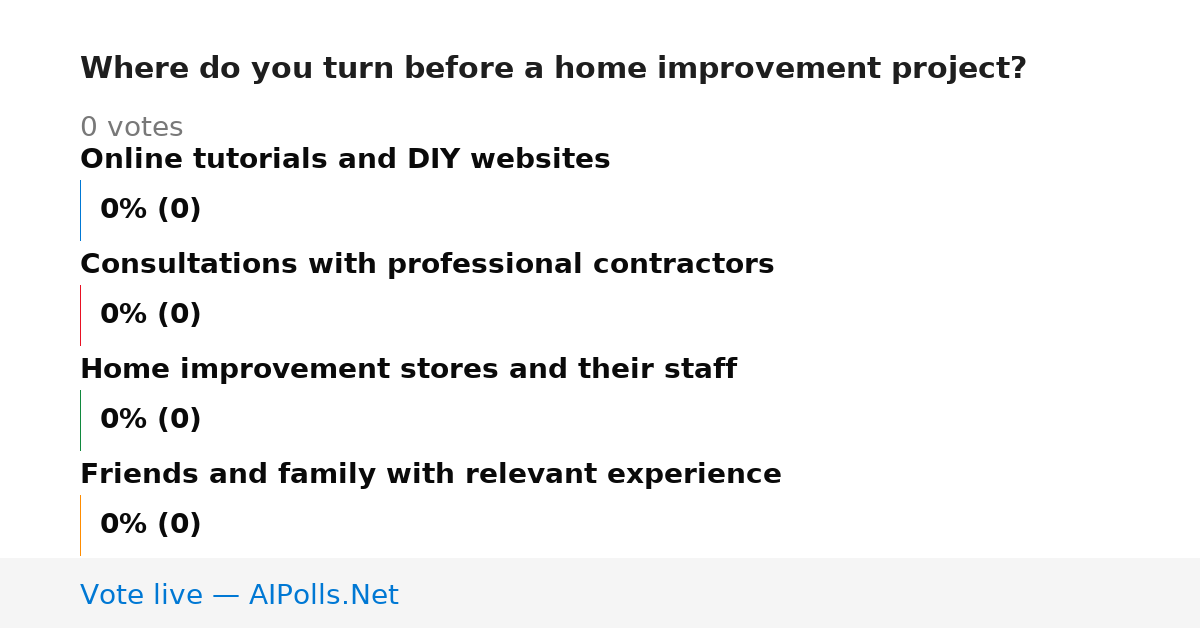 Where do you turn before a home improvement project?

0 votes

Online tutorials and DIY websites

0% (0)

Consultations with professional contractors

0% (0)

Home improvement stores and their staff

0% (0)

Friends and family with relevant experience

0% (0)

Vote live — AIPolls.Net